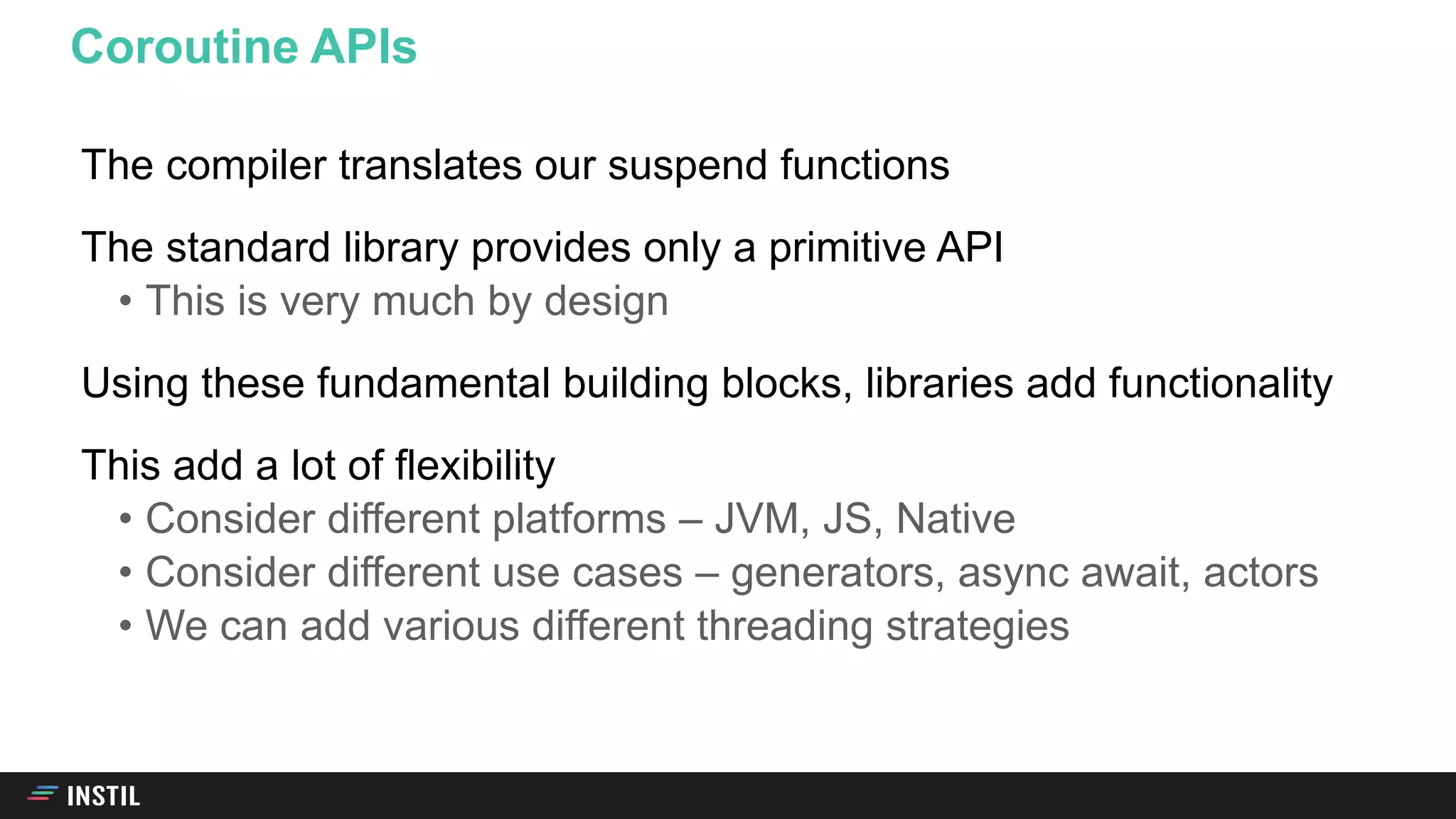 Coroutine APIs

The compiler translates our suspend functions

The standard library provides only a primitive API

• This is very much by design

Using these fundamental building blocks, libraries add functionality

This add a lot of flexibility

• Consider different platforms – JVM, JS, Native
• Consider different use cases – generators, async await, actors
• We can add various different threading strategies

INSTIL